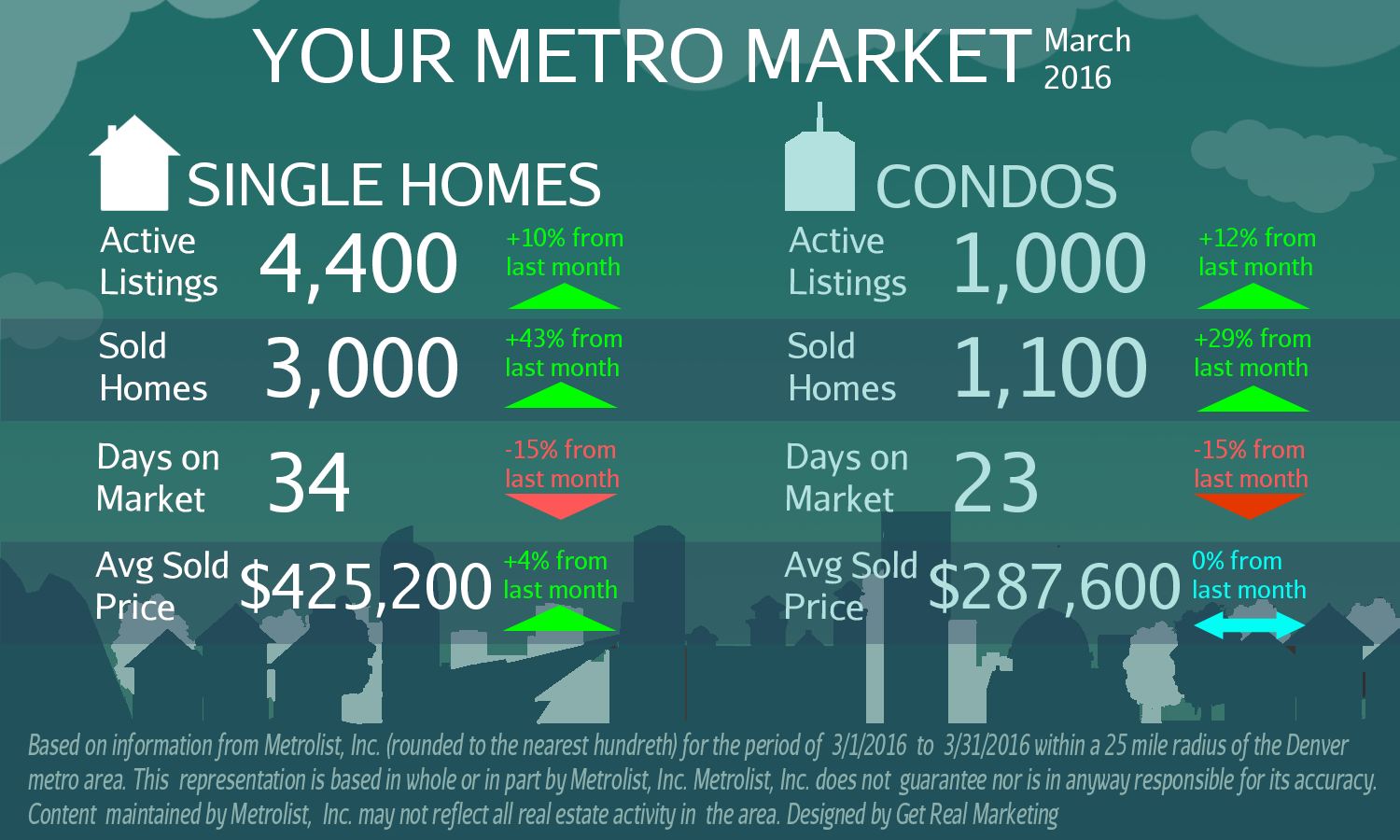 YOUR METRO MARKET March 2016

SINGLE HOMES

Active Listings 4,400 +10% from last month

Sold Homes 3,000 +43% from last month

Days on Market 34 -15% from last month

Avg Sold Price $425,200 +4% from last month

CONDOS

Active Listings 1,000 +12% from last month

Sold Homes 1,100 +29% from last month

Days on Market 23 -15% from last month

Avg Sold Price $287,600 0% from last month

Based on information from Metrolist, Inc. (rounded to the nearest hundreth) for the period of 3/1/2016 to 3/31/2016 within a 25 mile radius of the Denver metro area. This representation is based in whole or in part by Metrolist, Inc. Metrolist, Inc. does not guarantee nor is in anyway responsible for its accuracy. Content maintained by Metrolist, Inc. may not reflect all real estate activity in the area. Designed by Get Real Marketing